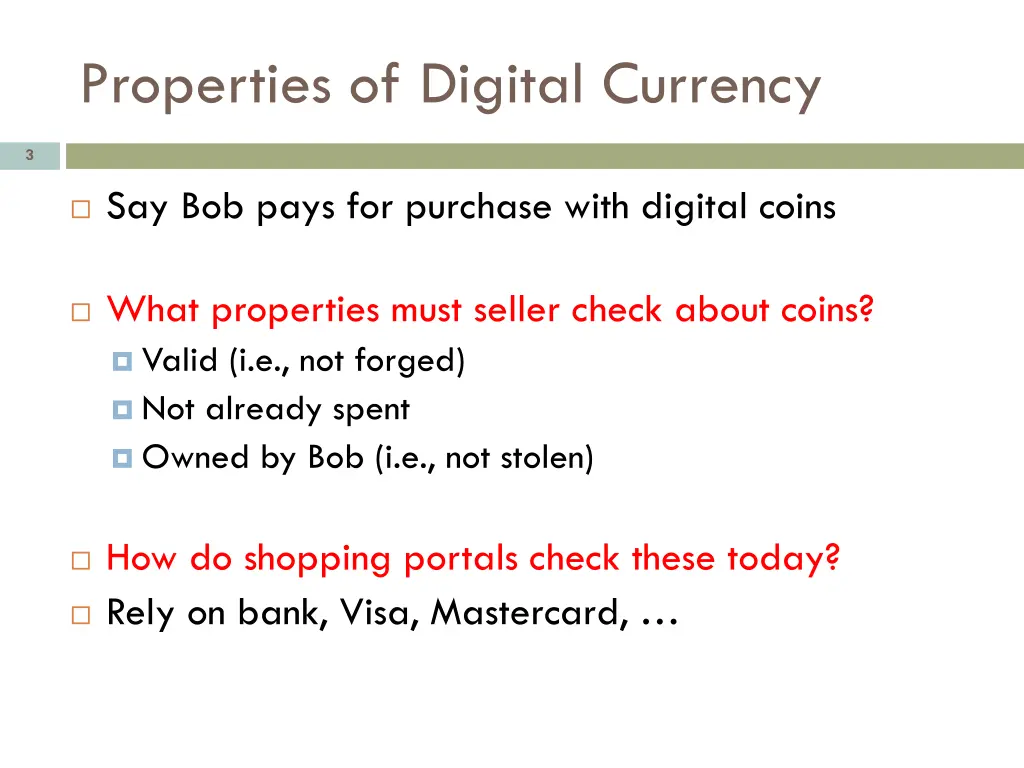 Properties of Digital Currency

3

Say Bob pays for purchase with digital coins

What properties must seller check about coins?

Valid (i.e., not forged)

Not already spent

Owned by Bob (i.e., not stolen)

How do shopping portals check these today?

Rely on bank, Visa, Mastercard, …